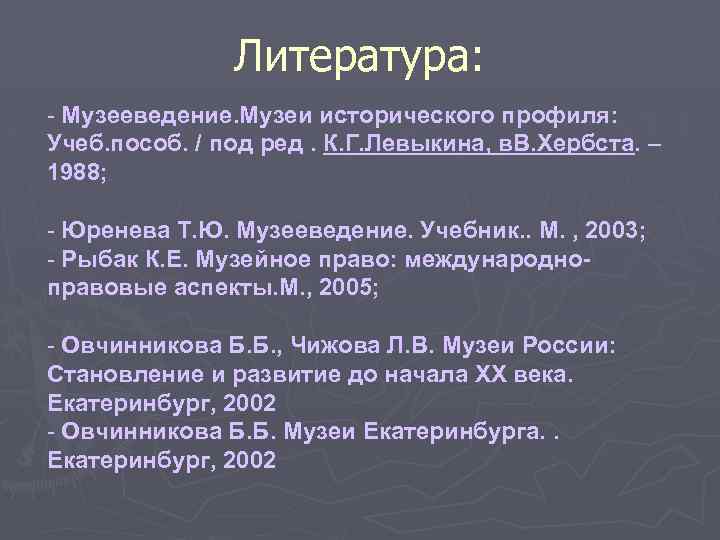 Литература:

- Музееведение.Музеи исторического профиля: Учеб.пособ. / под ред . К.Г.Левыкина, вВ.Хербста. – 1988;

- Юренева Т.Ю. Музееведение. Учебник.. М. , 2003;
- Рыбак К.Е. Музейное право: международно-правовые аспекты.М., 2005;

- Овчинникова Б.Б., Чижова Л.В. Музеи России: Становление и развитие до начала XX века. Екатеринбург, 2002
- Овчинникова Б.Б. Музеи Екатеринбурга. . Екатеринбург, 2002